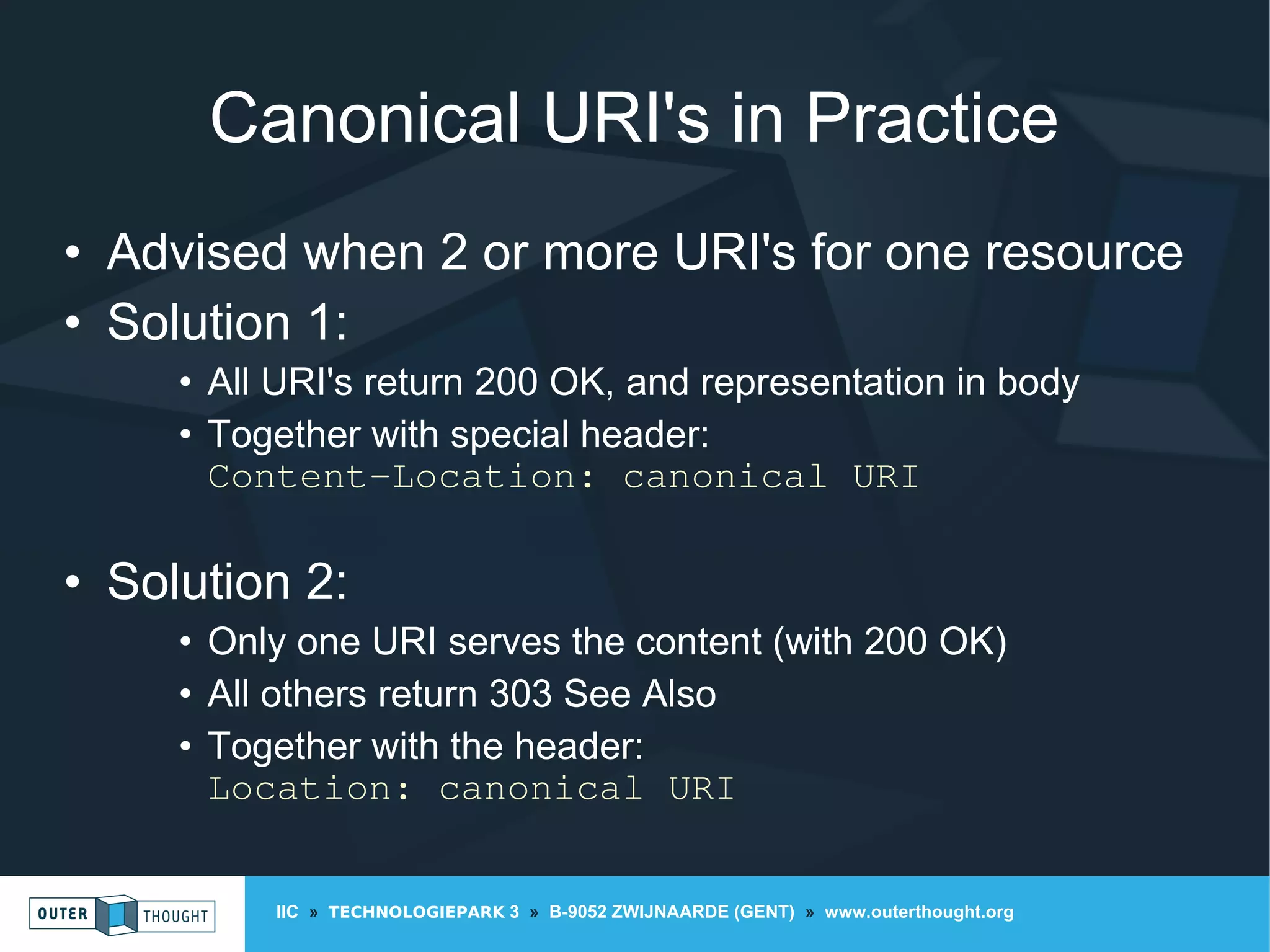 Canonical URI's in Practice

• Advised when 2 or more URI's for one resource
• Solution 1:
 • All URI's return 200 OK, and representation in body
 • Together with special header:
 Content-Location: canonical URI

• Solution 2:
 • Only one URI serves the content (with 200 OK)
 • All others return 303 See Also
 • Together with the header:
 Location: canonical URI

OUTER THOUGHT

IIC » TECHNOLOGIEPARK 3 » B-9052 ZWIJNAARDE (GENT) » www.outerthought.org